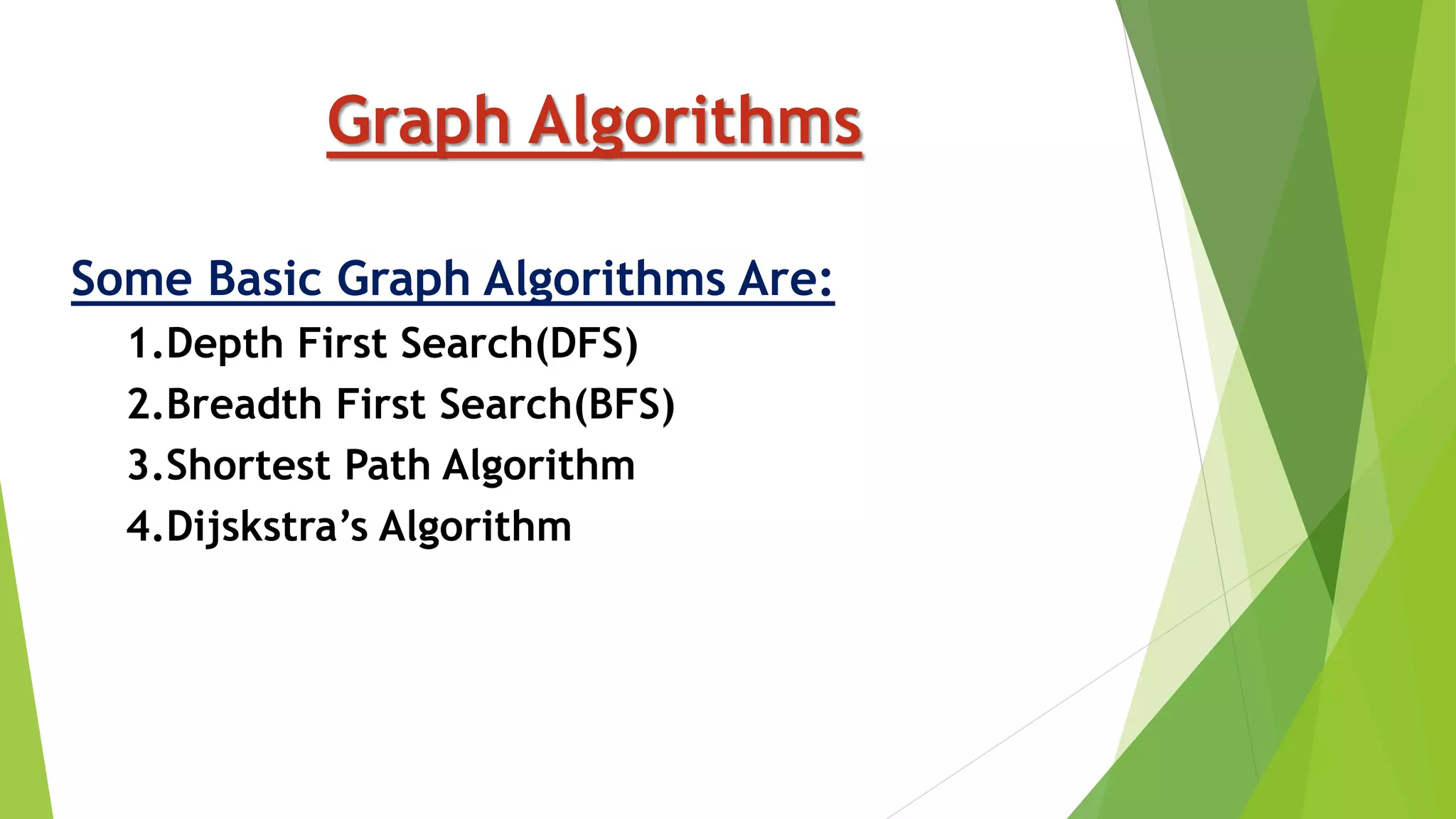 Graph Algorithms

Some Basic Graph Algorithms Are:

1.Depth First Search(DFS)
2.Breadth First Search(BFS)
3.Shortest Path Algorithm
4.Dijskstra’s Algorithm